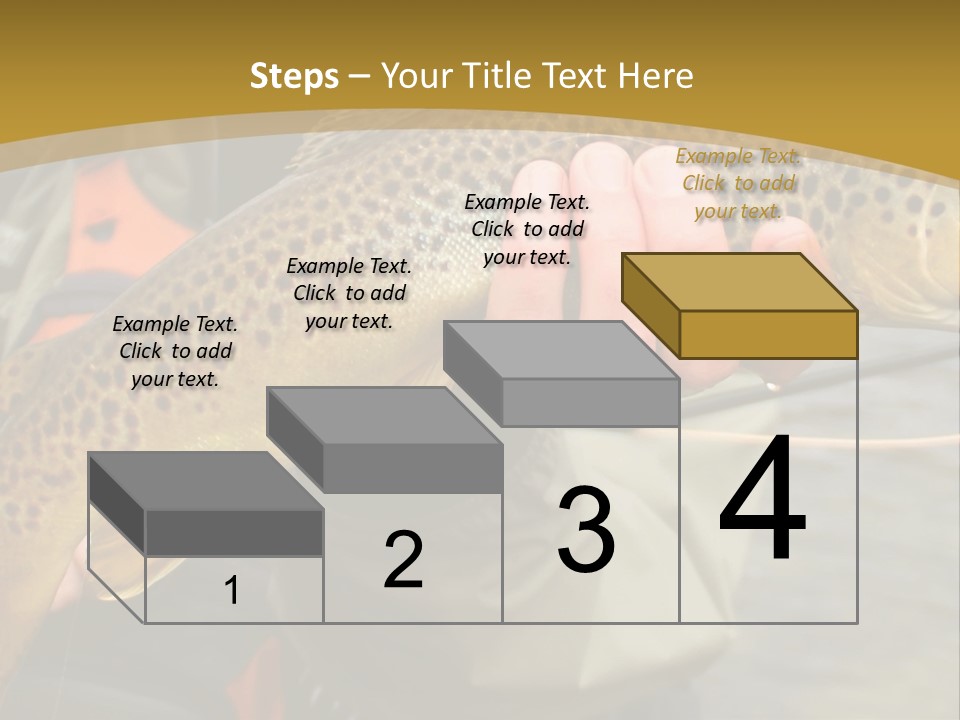 Steps – Your Title Text Here

Example Text. Click to add your text.

Example Text. Click to add your text.

Example Text. Click to add your text.

Example Text. Click to add your text.

1

2

3

4